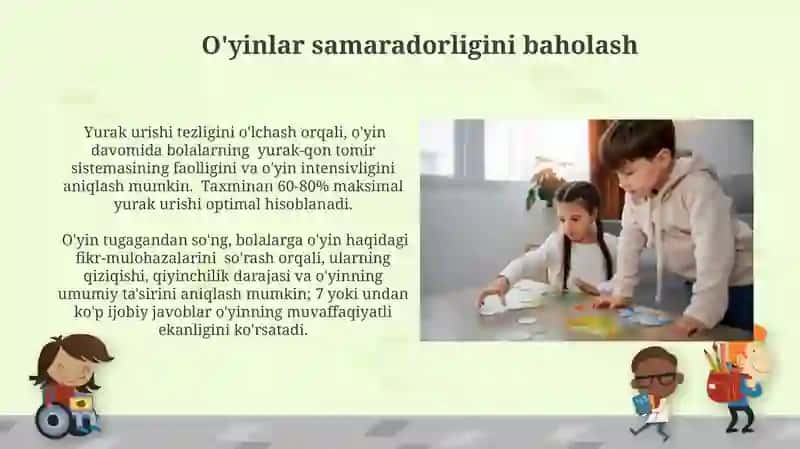 O'yinlar samaradorligini baholash

Yurak urishi tezligini o'lchash orqali, o'yin davomida bolalarning yurak-qon tomir sistemasining faolligini va o'yin intensivligini aniqlash mumkin. Taxminan 60-80% maksimal yurak urishi optimal hisoblanadi.

O'yin tugagandan so'ng, bolalarga o'yin haqidagi fikr-mulohazalarini so'rash orqali, ularning qiziqishi, qiyinchilik darajasi va o'yinning umumiy ta'sirini aniqlash mumkin; 7 yoki undan ko'p ijobiy javoblar o'yinning muvaffaqiyatli ekanligini ko'rsatadi.